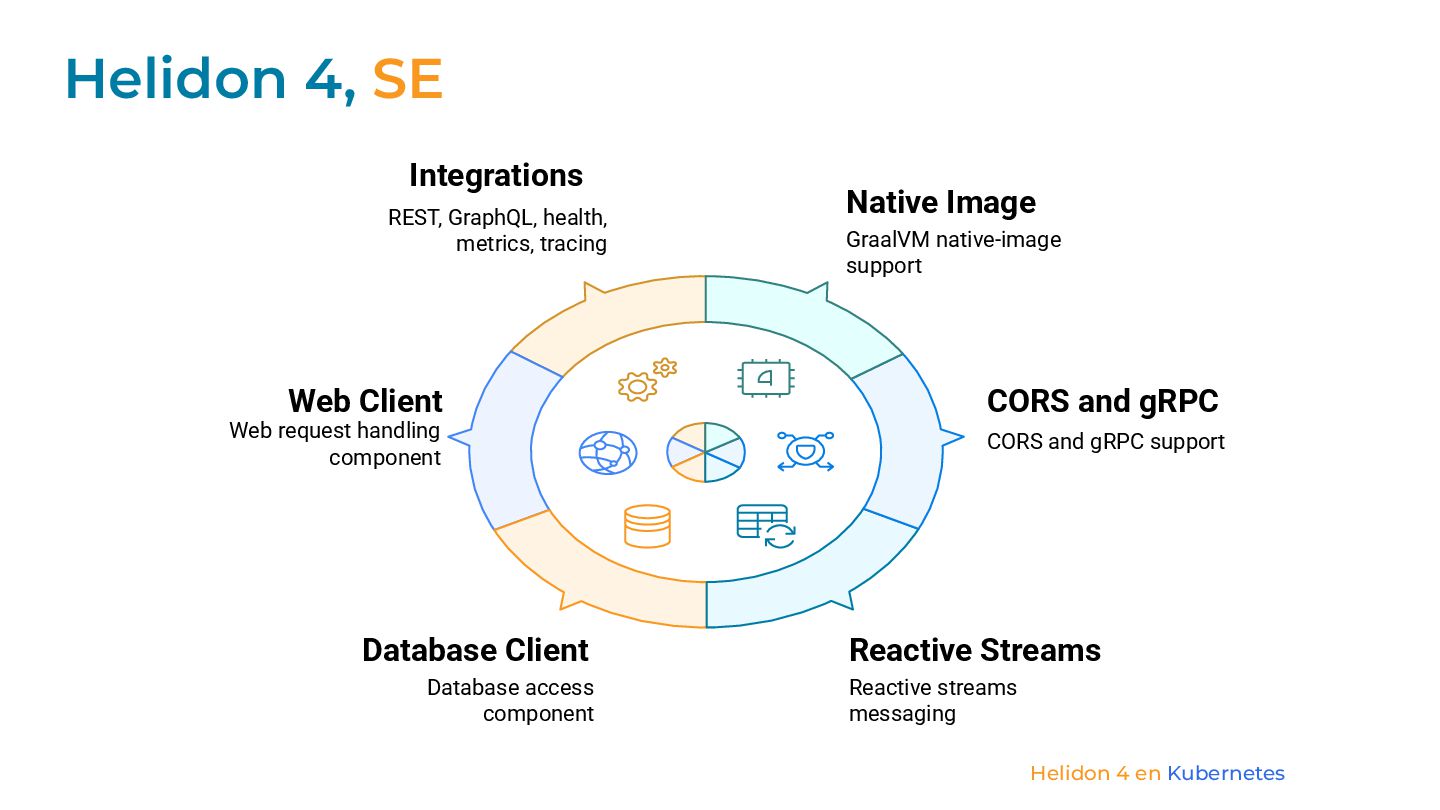 Helidon 4, SE

Integrations
REST, GraphQL, health, metrics, tracing

Native Image
GraalVM native-image support

Web Client
Web request handling component

CORS and gRPC
CORS and gRPC support

Database Client
Database access component

Reactive Streams
Reactive streams messaging

Helidon 4 en Kubernetes